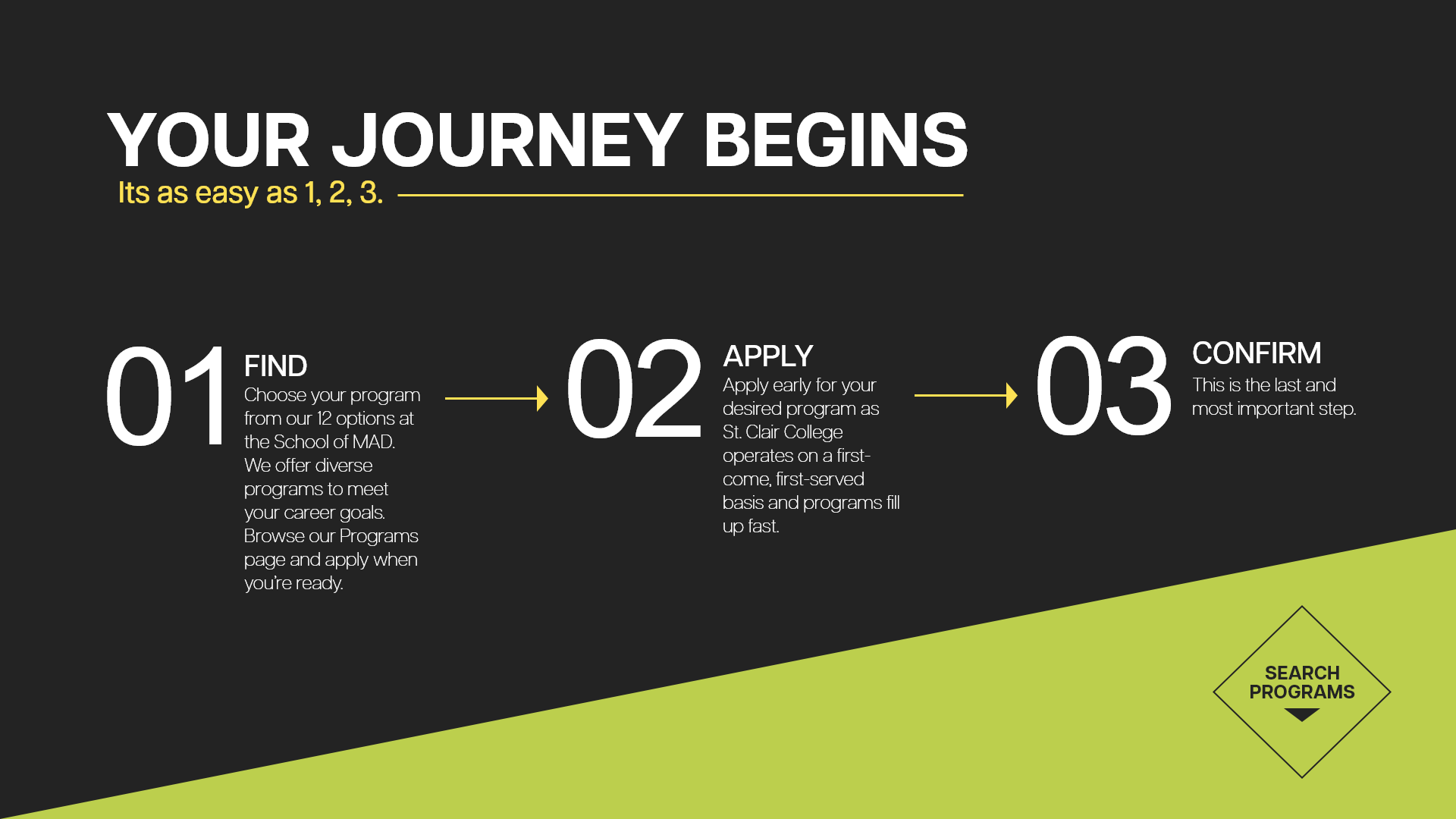 YOUR JOURNEY BEGINS

Its as easy as 1, 2, 3.

01

FIND

Choose your program from our 12 options at the School of MAD. We offer diverse programs to meet your career goals. Browse our Programs page and apply when you're ready.

02

APPLY

Apply early for your desired program as St. Clair College operates on a first-come, first-served basis and programs fill up fast.

03

CONFIRM

This is the last and most important step.

SEARCH PROGRAMS